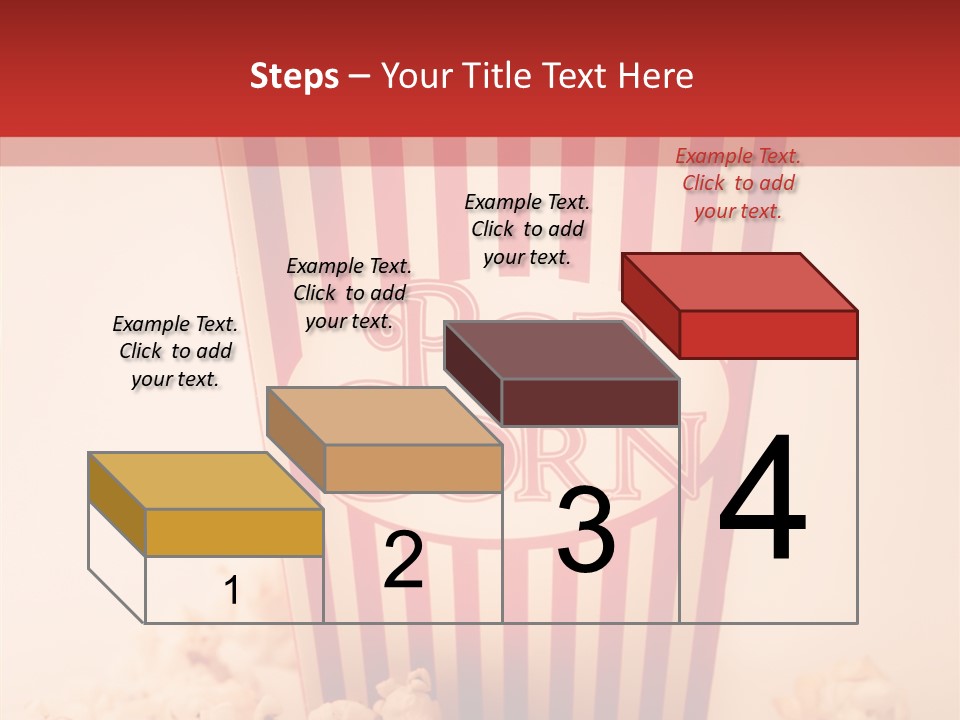 Steps – Your Title Text Here

Example Text. Click to add your text.

Example Text. Click to add your text.

Example Text. Click to add your text.

Example Text. Click to add your text.

1

2

3

4